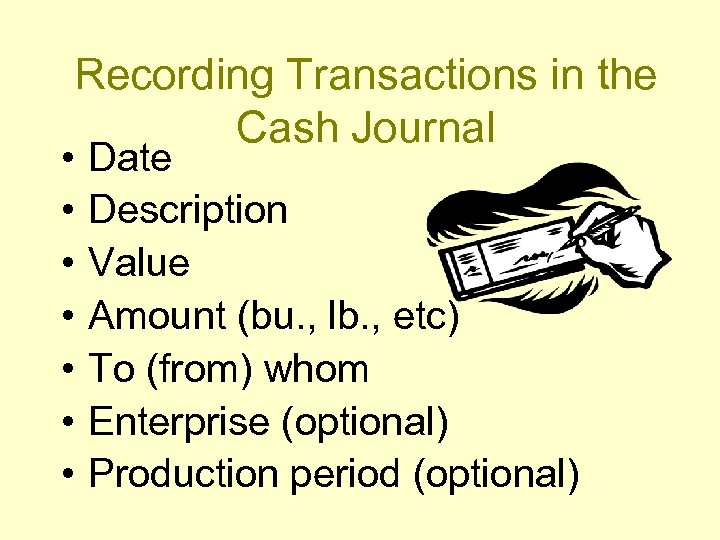 Recording Transactions in the Cash Journal

• Date
• Description
• Value
• Amount (bu., lb., etc)
• To (from) whom
• Enterprise (optional)
• Production period (optional)